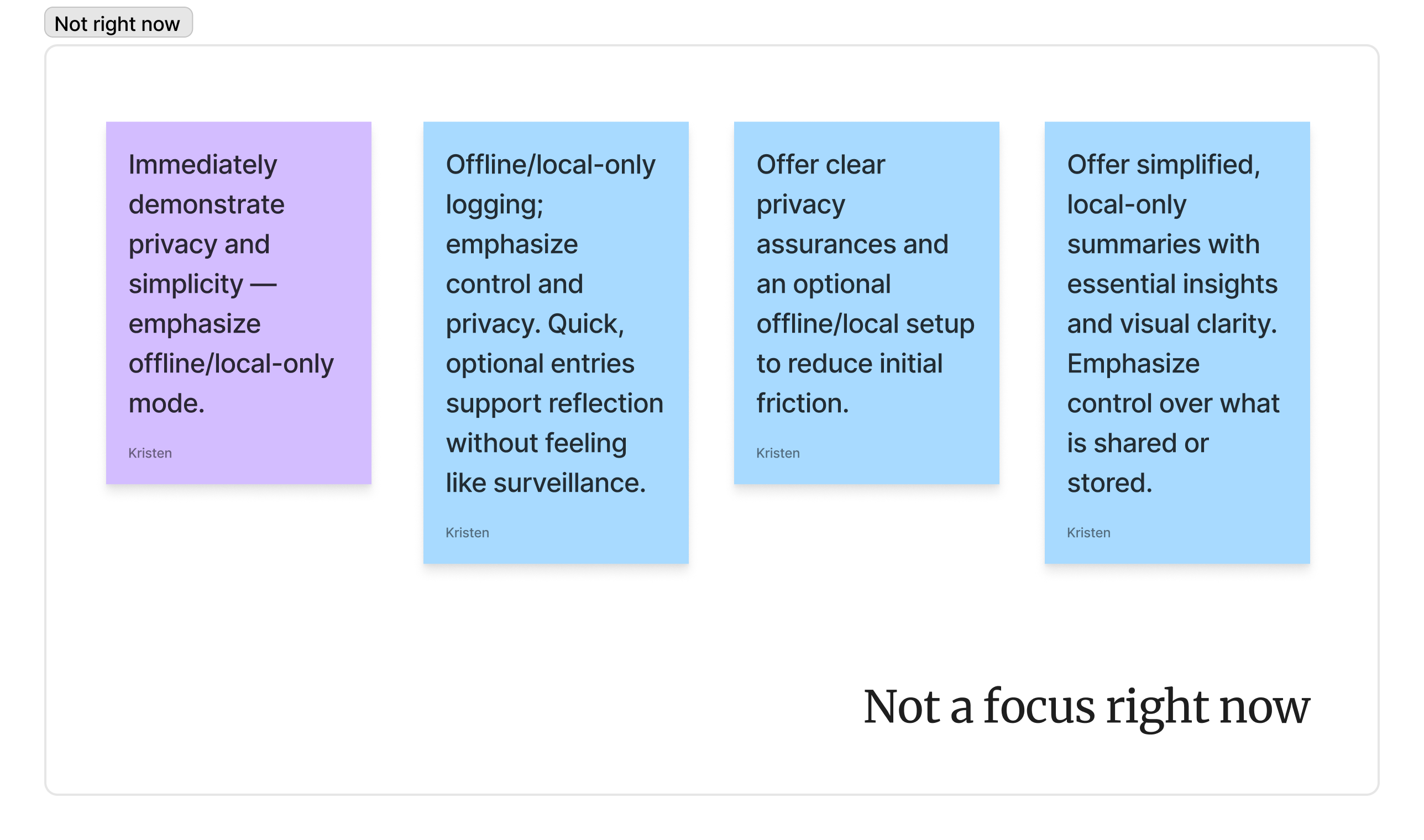 Not right now

Immediately demonstrate privacy and simplicity — emphasize offline/local-only mode.

Kristen

Offline/local-only logging; emphasize control and privacy. Quick, optional entries support reflection without feeling like surveillance.

Kristen

Offer clear privacy assurances and an optional offline/local setup to reduce initial friction.

Kristen

Offer simplified, local-only summaries with essential insights and visual clarity. Emphasize control over what is shared or stored.

Kristen

Not a focus right now